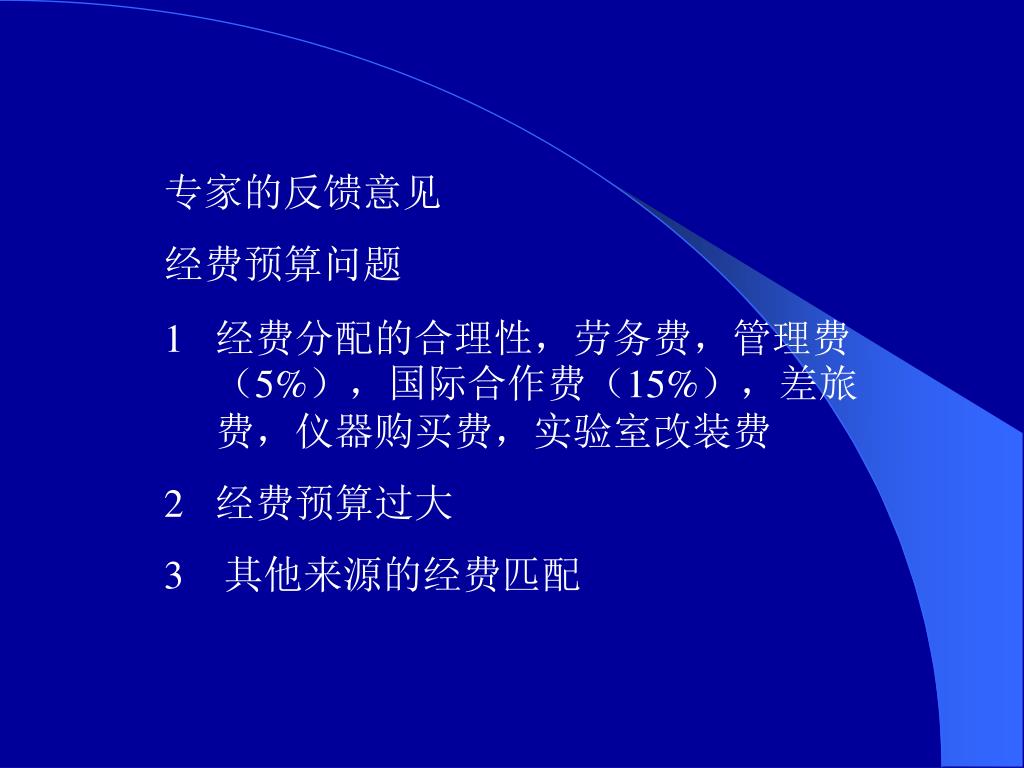 专家的反馈意见

经费预算问题

1 经费分配的合理性，劳务费，管理费（5%），国际合作费（15%），差旅费，仪器购买费，实验室改装费

2 经费预算过大

3 其他来源的经费匹配